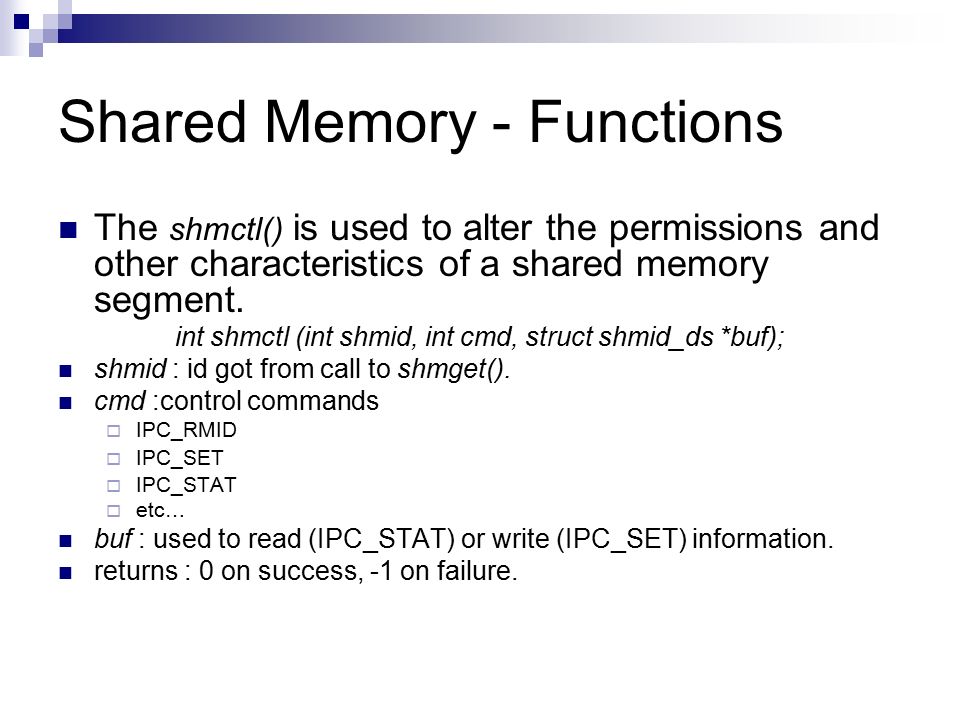 Shared Memory - Functions

The shmctl() is used to alter the permissions and other characteristics of a shared memory segment.

int shmctl (int shmid, int cmd, struct shmid_ds *buf);

shmid : id got from call to shmget().

cmd :control commands

IPC_RMID

IPC_SET

IPC_STAT

etc…

buf : used to read (IPC_STAT) or write (IPC_SET) information.

returns : 0 on success, -1 on failure.